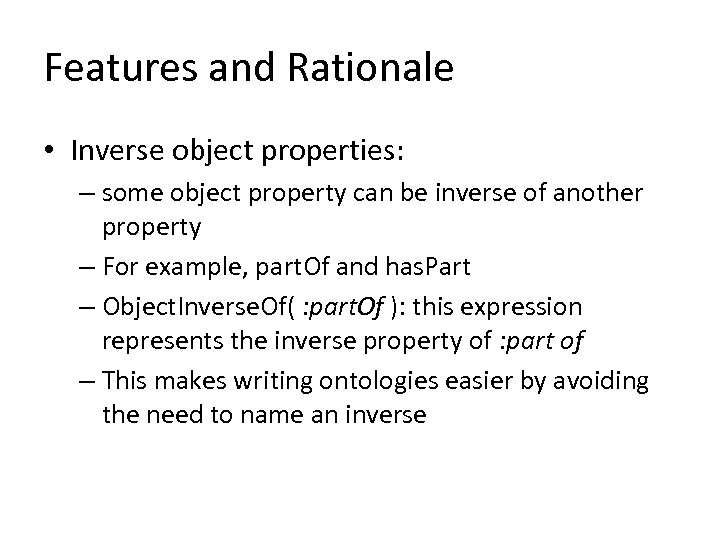 Features and Rationale

• Inverse object properties:
  – some object property can be inverse of another property
  – For example, partOf and hasPart
  – ObjectInverseOf( :partOf ): this expression represents the inverse property of :part of
  – This makes writing ontologies easier by avoiding the need to name an inverse